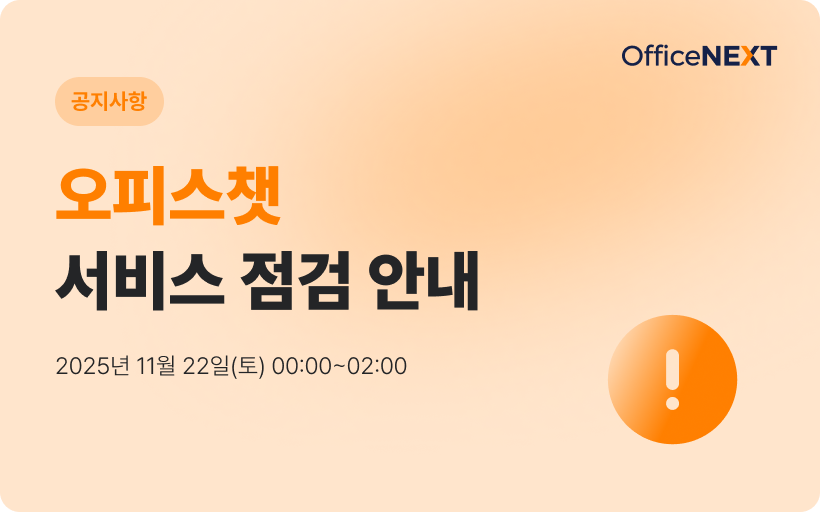 OfficeNEXT

공지사항

오피스챗
서비스 점검 안내

2025년 11월 22일(토) 00:00~02:00

!